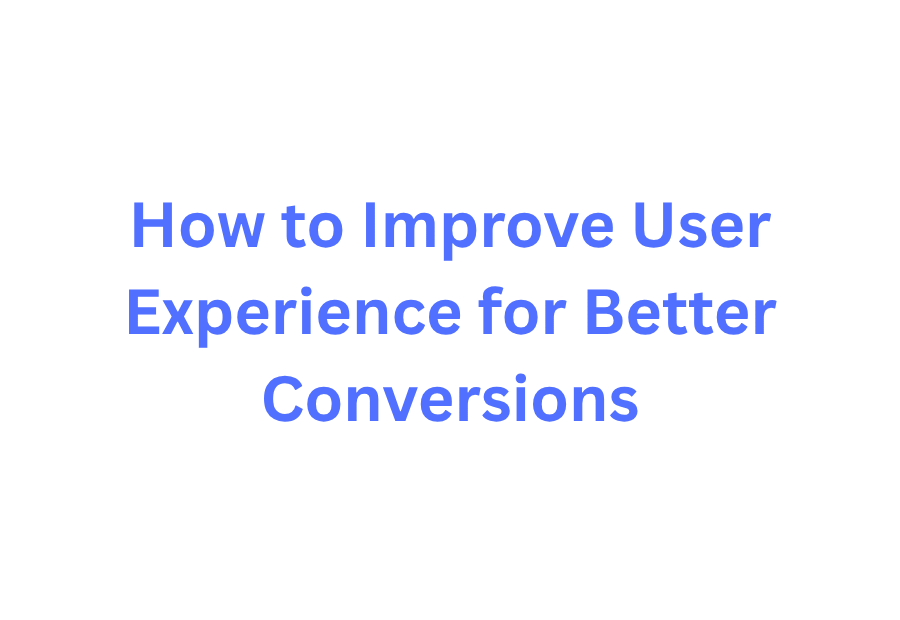 How to Improve User Experience for Better Conversions